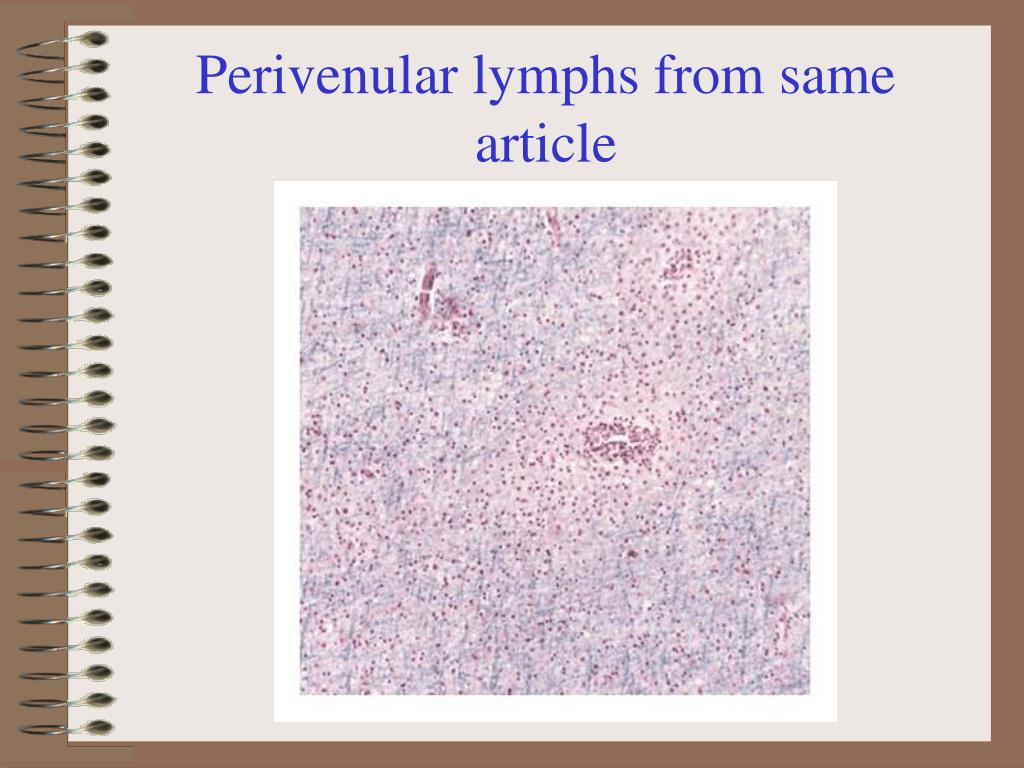 Perivenular lymphs from same article